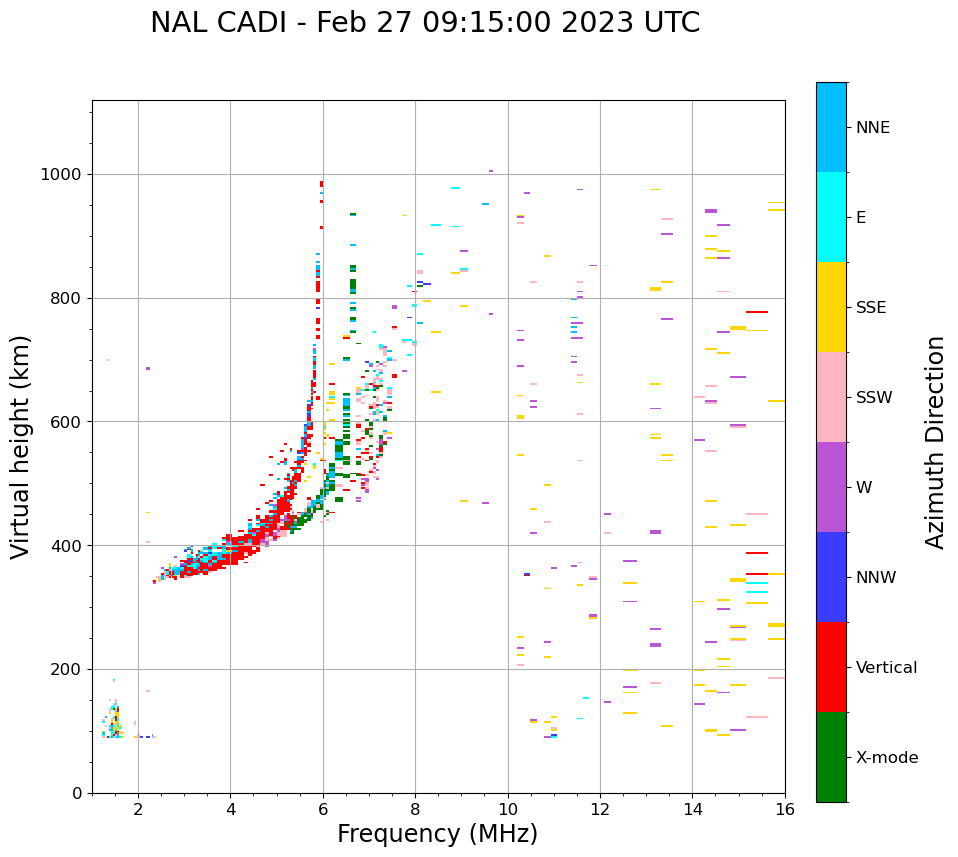 NAL CADI - Feb 27 09:15:00 2023 UTC

Virtual height (km)

1000
800
600
400
200
0

2
4
6
8
10
12
14
16

Frequency (MHz)

NNE
E
SSE
SSW
W
NNW
Vertical
X-mode

Azimuth Direction